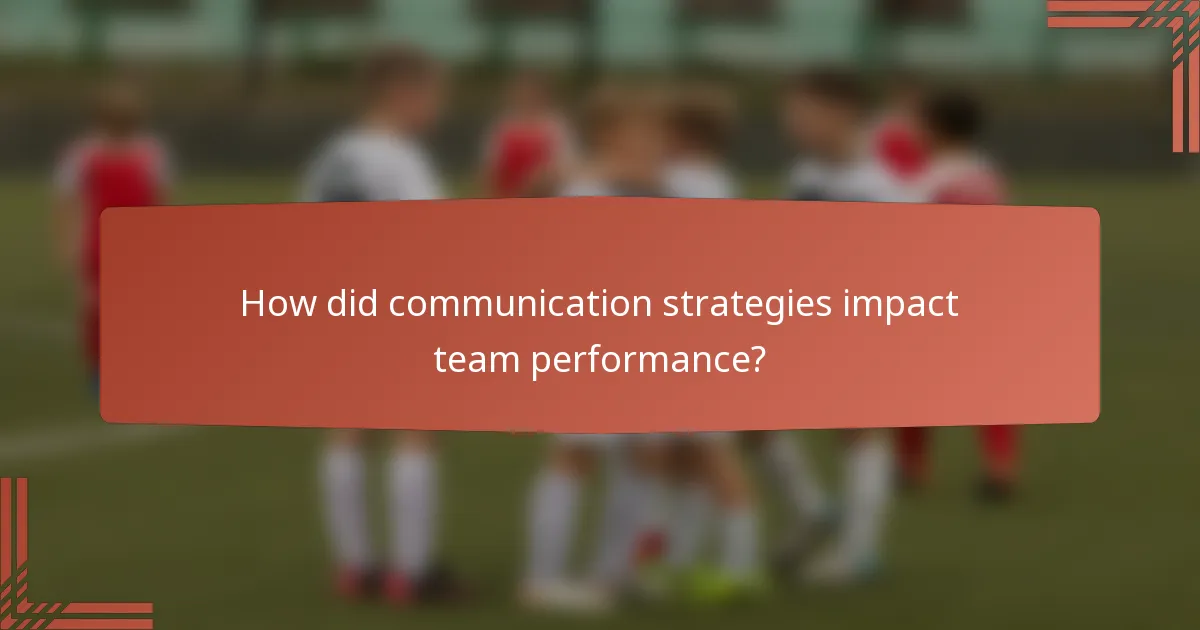 How did communication strategies impact team performance?